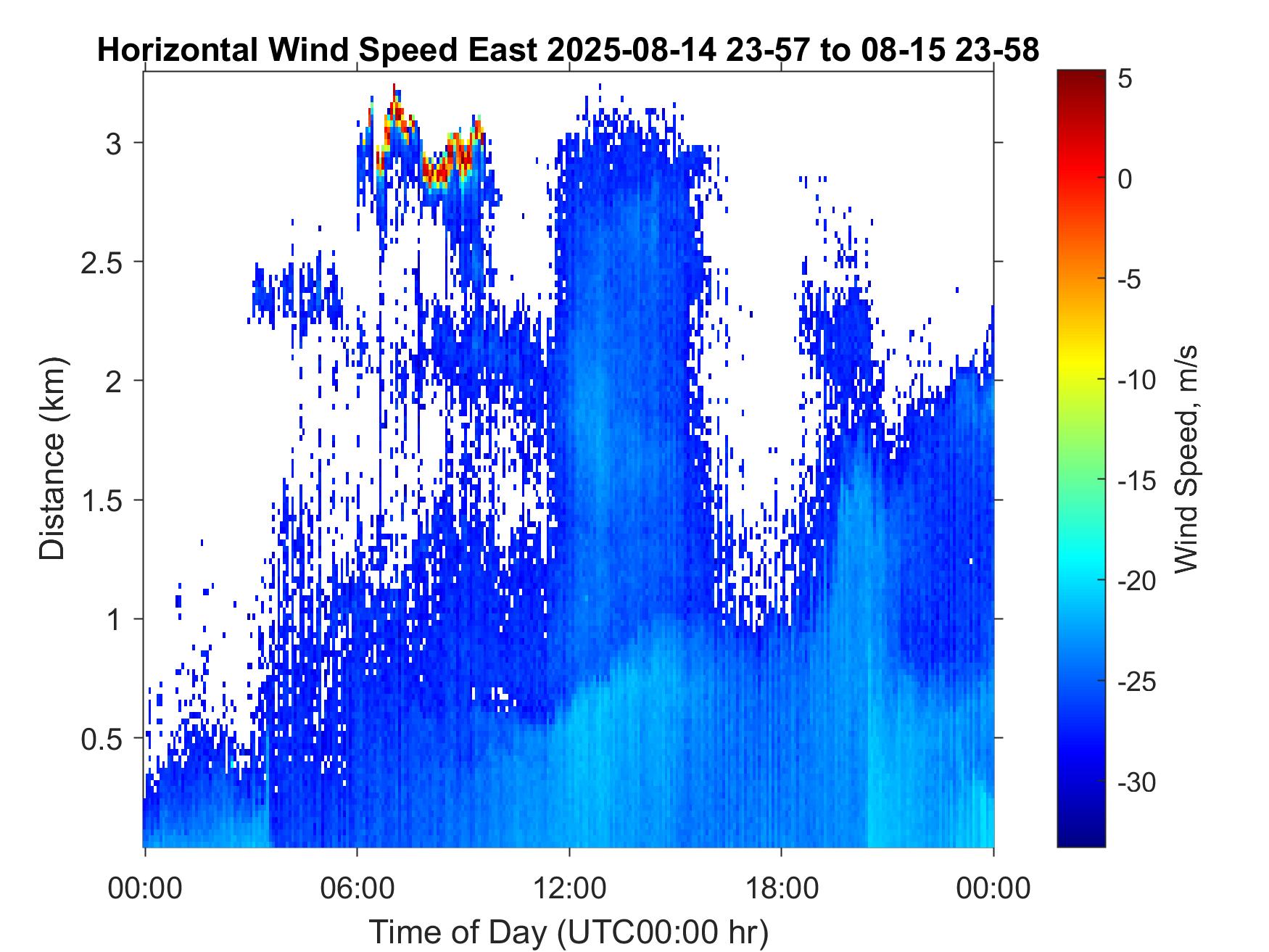 Horizontal Wind Speed East 2025-08-14 23-57 to 08-15 23-58

Distance (km)

3
2.5
2
1.5
1
0.5

00:00
06:00
12:00
18:00
00:00

Time of Day (UTC00:00 hr)

5
0
-5
-10
-15
-20
-25
-30

Wind Speed, m/s